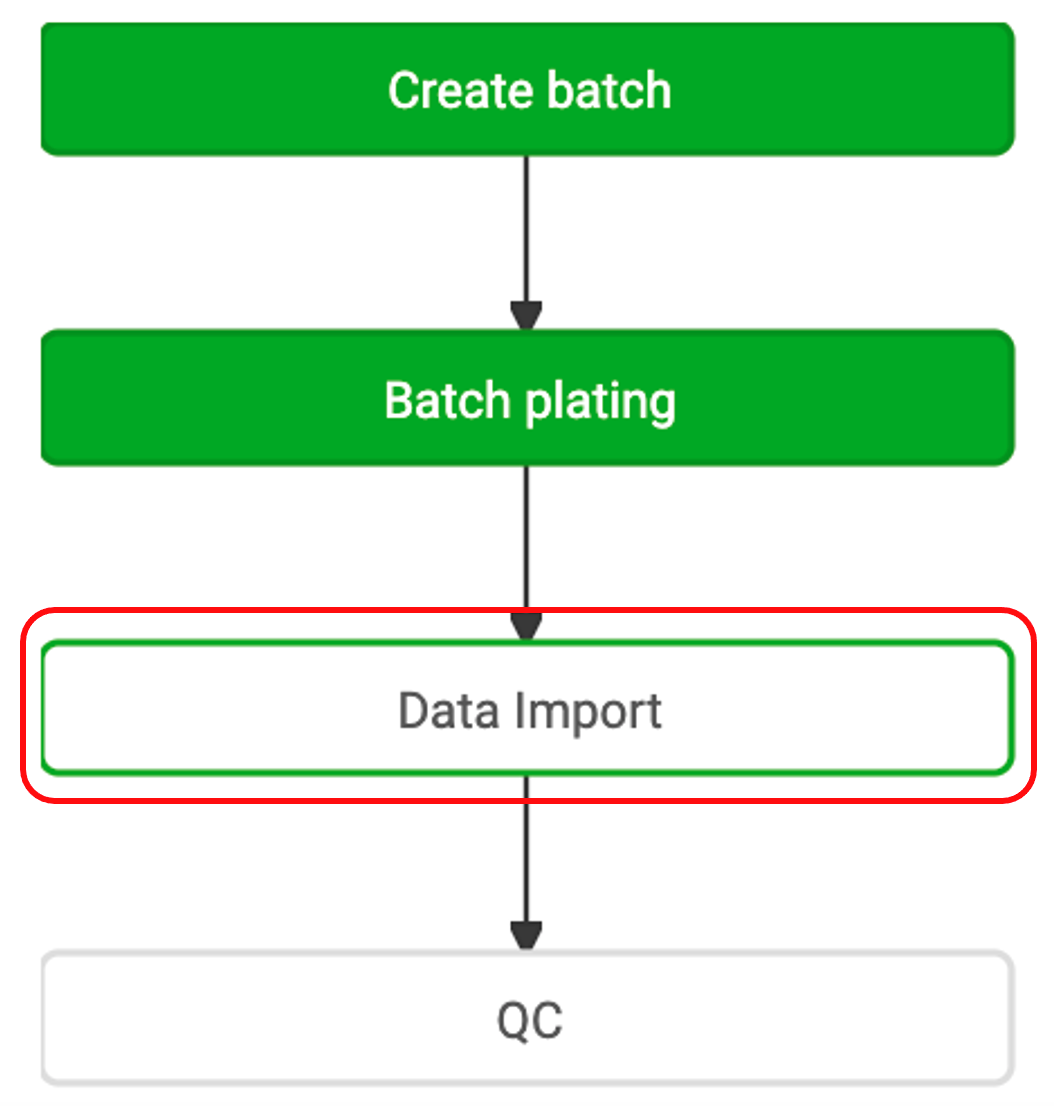 Create batch

Batch plating

Data Import

QC